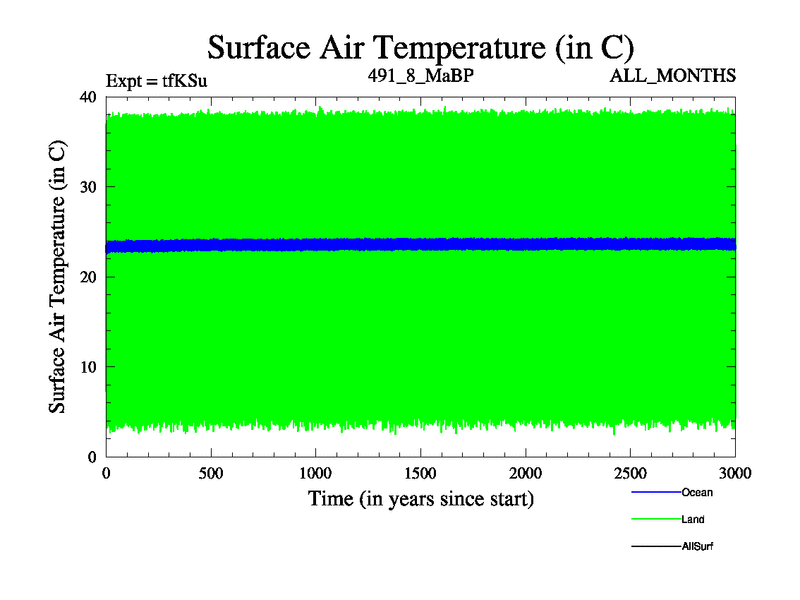 Surface Air Temperature (in C)

Expt = tfKSu

491_8_MaBP

ALL_MONTHS

Surface Air Temperature (in C)

40
30
20
10
0

0 500 1000 1500 2000 2500 3000

Time (in years since start)

Ocean
Land
AllSurf